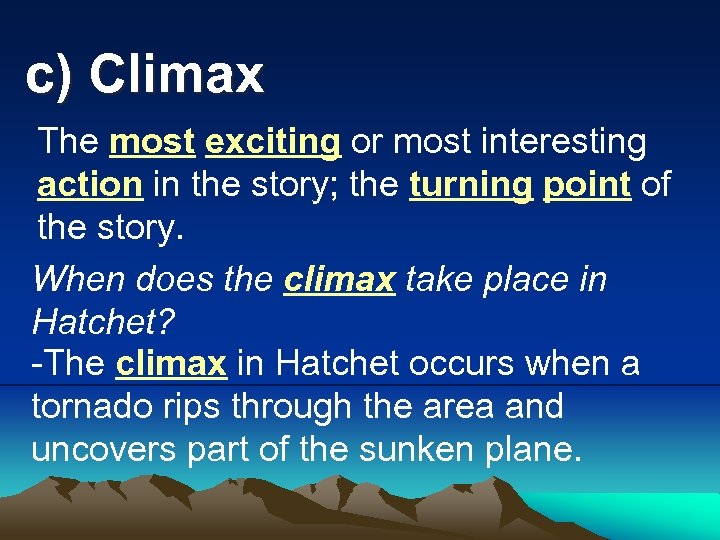 c) Climax

The most exciting or most interesting action in the story; the turning point of the story.

When does the climax take place in Hatchet?

-The climax in Hatchet occurs when a tornado rips through the area and uncovers part of the sunken plane.